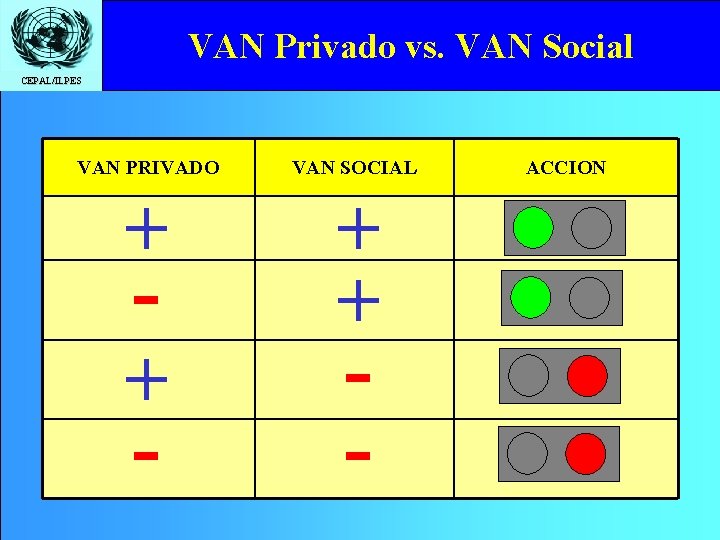 CEPAL/ILPES

VAN Privado vs. VAN Social

| VAN PRIVADO | VAN SOCIAL | ACCION |
|---|---|---|
| + | + | |
| - | + | |
| + | - | |
| - | - | |